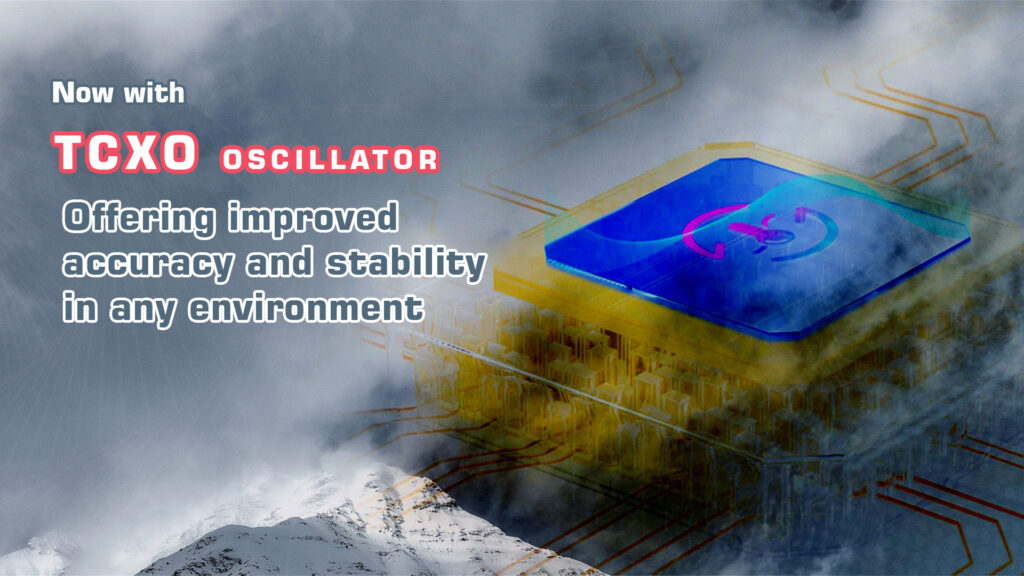 Now with

TCXO OSCILLATOR

Offering improved accuracy and stability in any environment